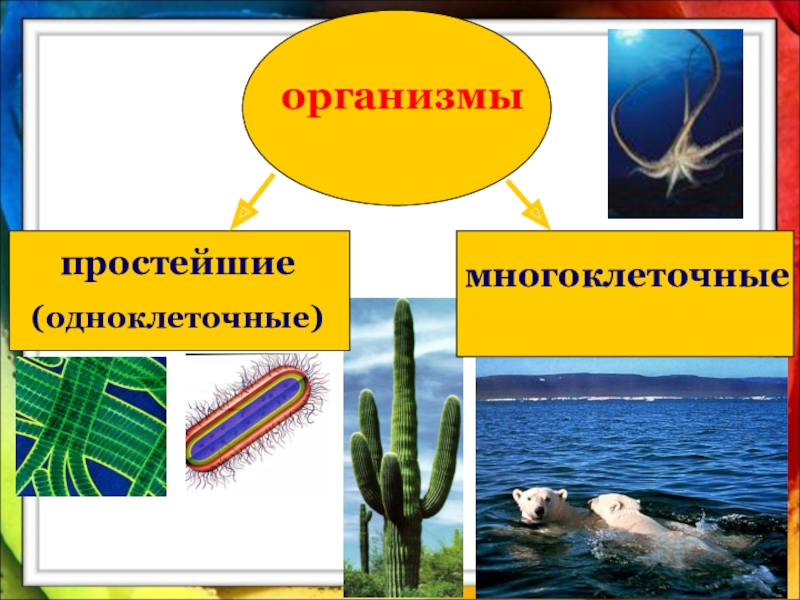 организмы

простейшие
(одноклеточные)

многоклеточные